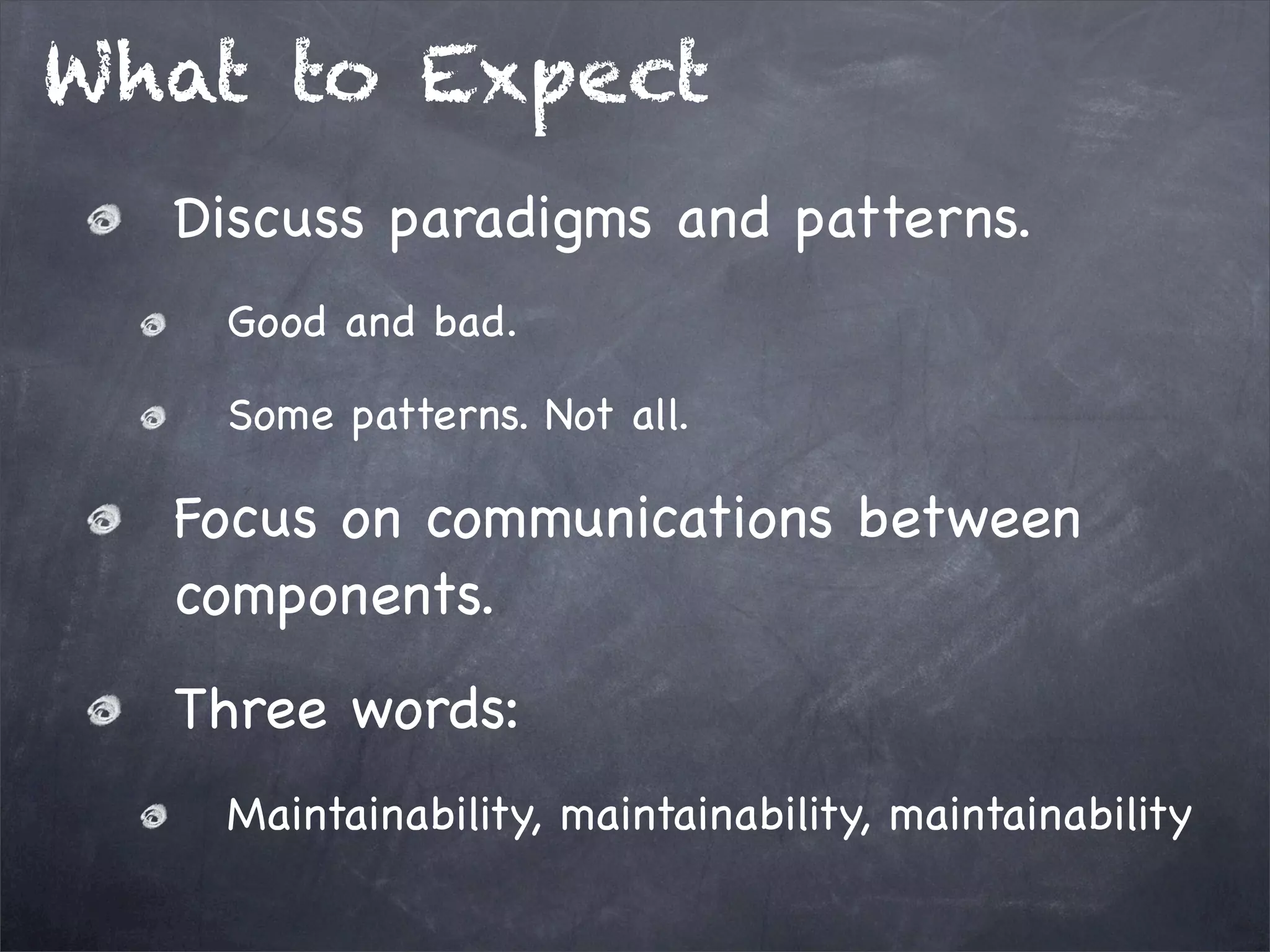 What to Expect

Discuss paradigms and patterns.

Good and bad.

Some patterns. Not all.

Focus on communications between components.

Three words:

Maintainability, maintainability, maintainability